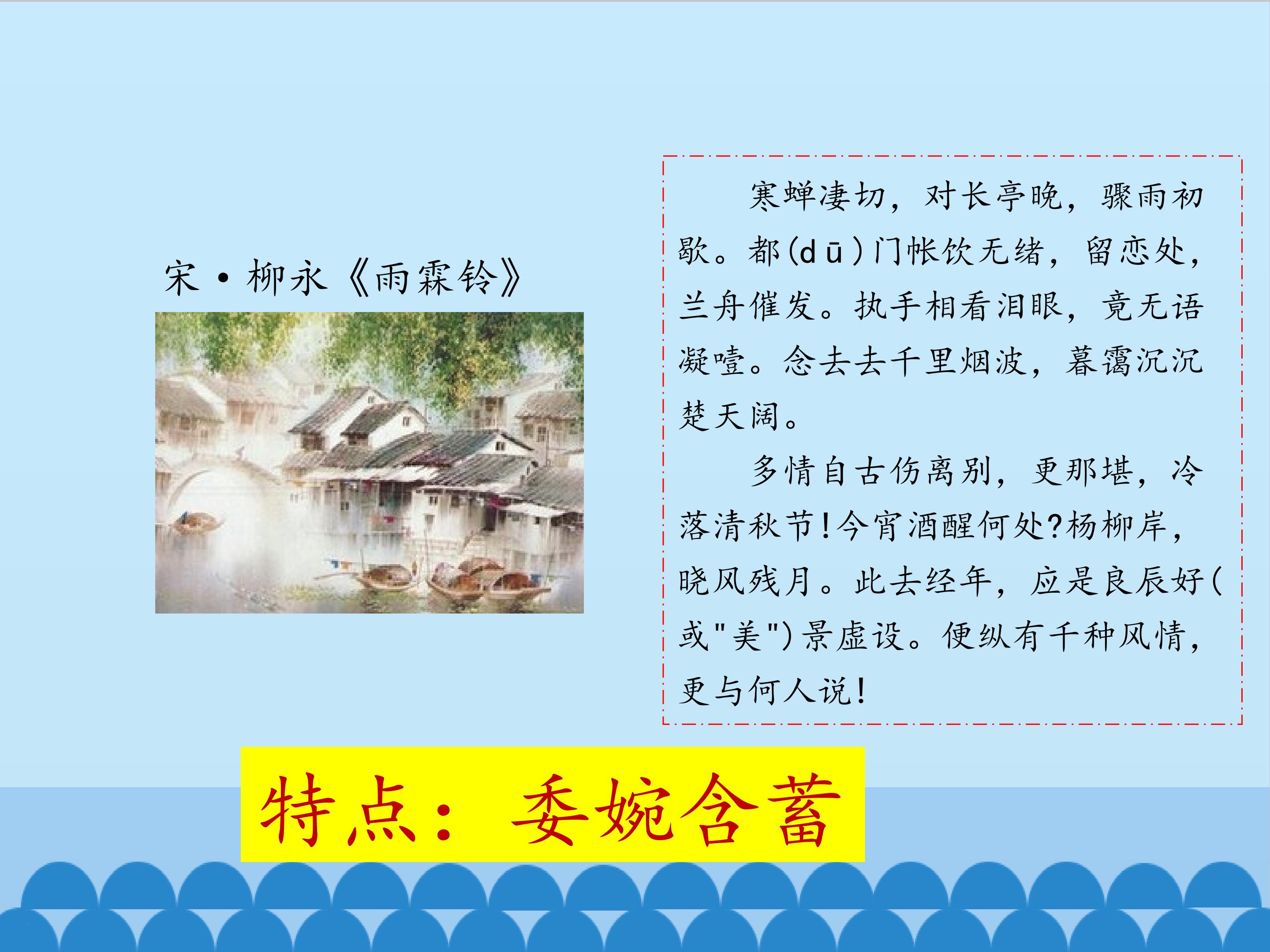 宋·柳永《雨霖铃》

寒蝉凄切，对长亭晚，骤雨初歇。都(dū)门帐饮无绪，留恋处，兰舟催发。执手相看泪眼，竟无语凝噎。念去去千里烟波，暮霭沉沉楚天阔。

多情自古伤离别，更那堪，冷落清秋节!今宵酒醒何处?杨柳岸，晓风残月。此去经年，应是良辰好(或“美”)景虚设。便纵有千种风情，更与何人说!

特点：委婉含蓄